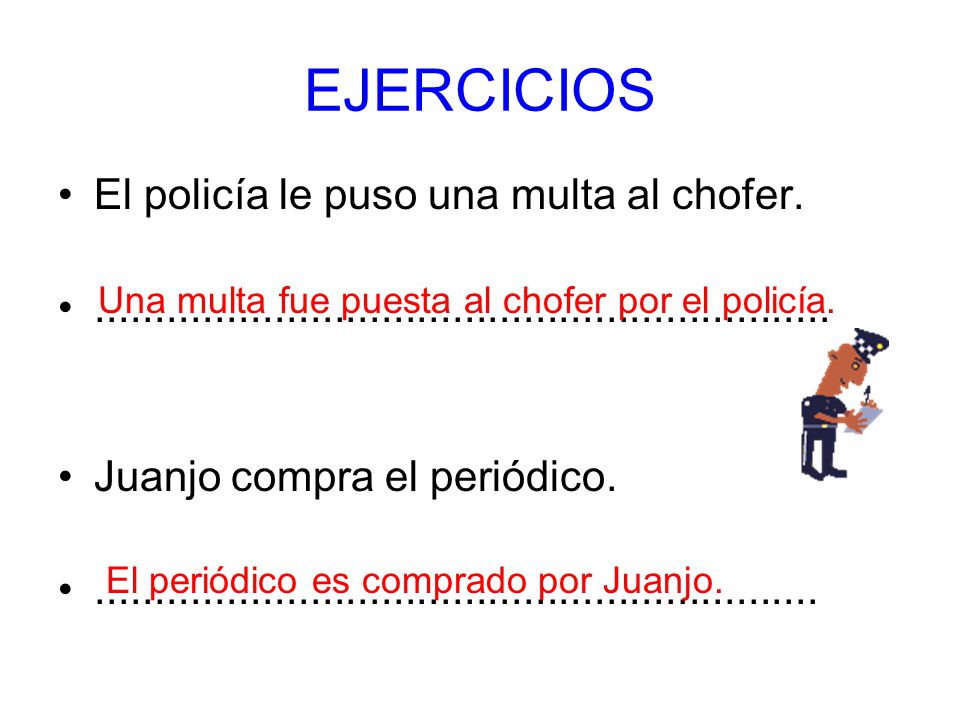 EJERCICIOS

• El policía le puso una multa al chofer.

• Una multa fue puesta al chofer por el policía.

• Juanjo compra el periódico.

• El periódico es comprado por Juanjo.